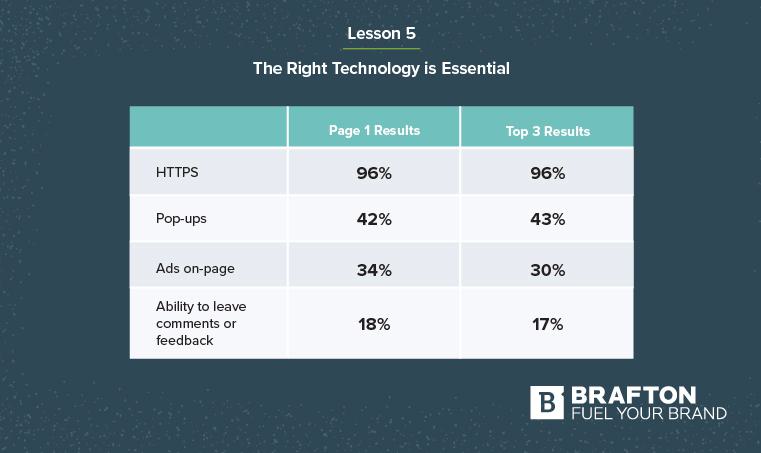 Lesson 5

The Right Technology is Essential

| | Page 1 Results | Top 3 Results |
|---|---|---|
| HTTPS | 96% | 96% |
| Pop-ups | 42% | 43% |
| Ads on-page | 34% | 30% |
| Ability to leave comments or feedback | 18% | 17% |

B BRAFTON
FUEL YOUR BRAND